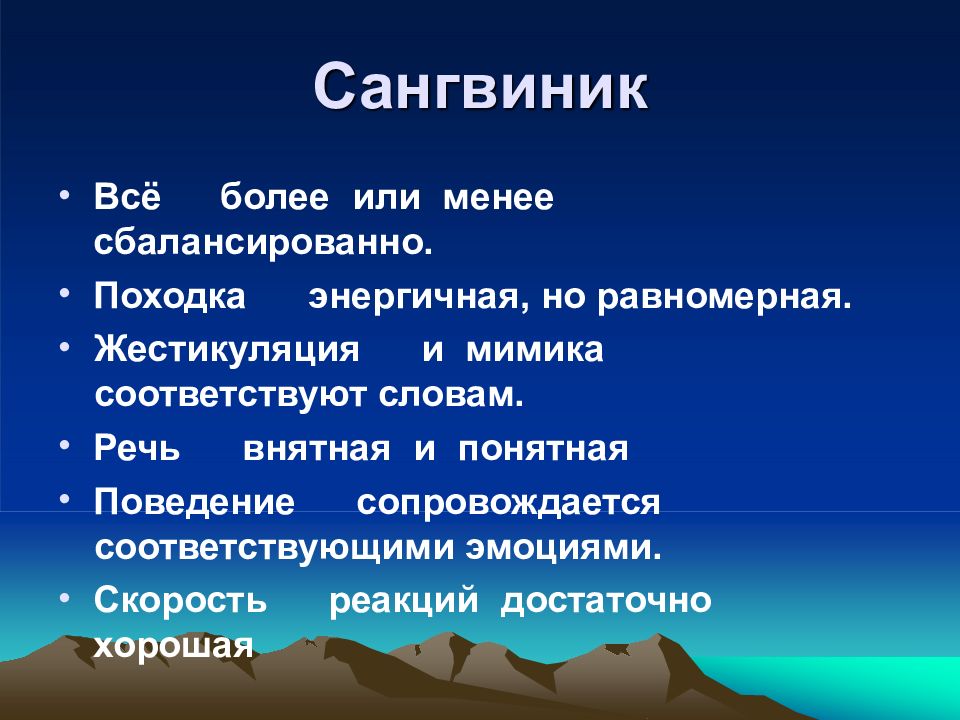 Сангвиник

• Всё более или менее сбалансированно.
• Походка энергичная, но равномерная.
• Жестикуляция и мимика соответствуют словам.
• Речь внятная и понятная
• Поведение сопровождается соответствующими эмоциями.
• Скорость реакций достаточно хорошая